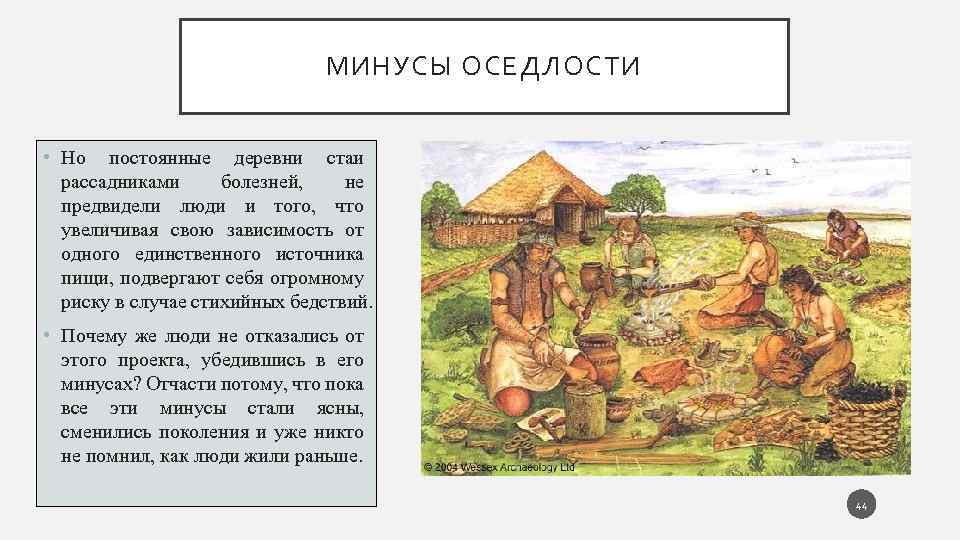 МИНУСЫ ОСЕДЛОСТИ

• Но постоянные деревни стаи рассадниками болезней, не предвидели люди и того, что увеличивая свою зависимость от одного единственного источника пищи, подвергают себя огромному риску в случае стихийных бедствий.

• Почему же люди не отказались от этого проекта, убедившись в его минусах? Отчасти потому, что пока все эти минусы стали ясны, сменились поколения и уже никто не помнил, как люди жили раньше.

© 2004 Wessex Archaeology Ltd

44